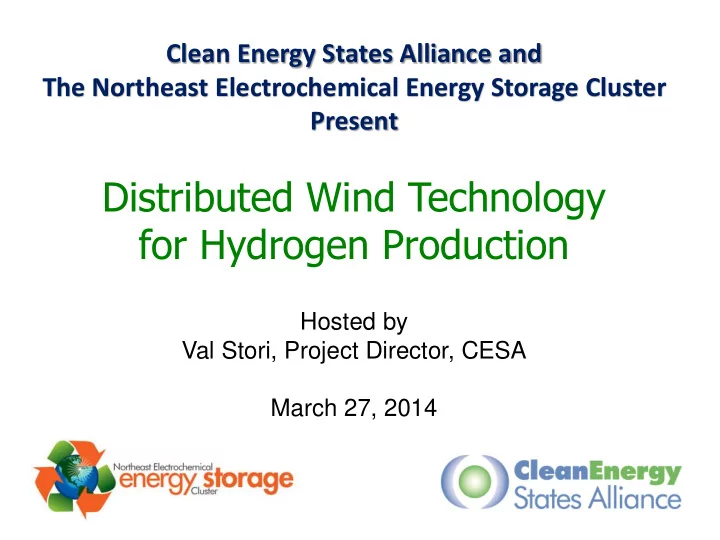 Clean Energy States Alliance and
The Northeast Electrochemical Energy Storage Cluster
Present

Distributed Wind Technology for Hydrogen Production

Hosted by
Val Stori, Project Director, CESA

March 27, 2014

Northeast Electrochemical energy storage Cluster

CleanEnergy States Alliance